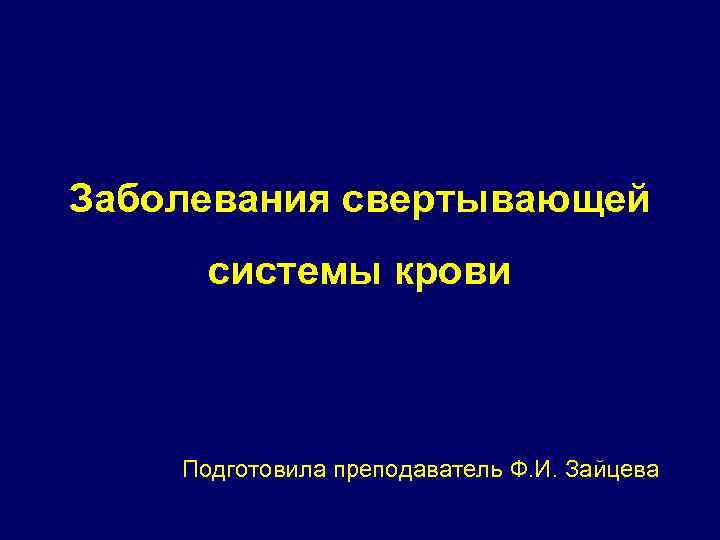 Заболевания свертывающей системы крови

Подготовила преподаватель Ф.И. Зайцева